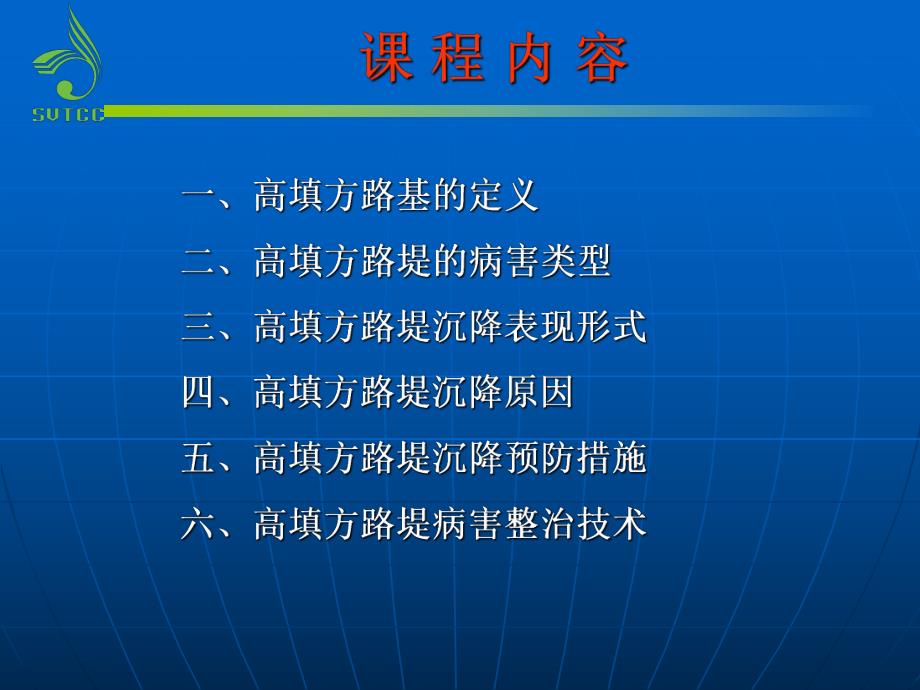 SVTCC

课 程 内 容

一、高填方路基的定义

二、高填方路堤的病害类型

三、高填方路堤沉降表现形式

四、高填方路堤沉降原因

五、高填方路堤沉降预防措施

六、高填方路堤病害整治技术